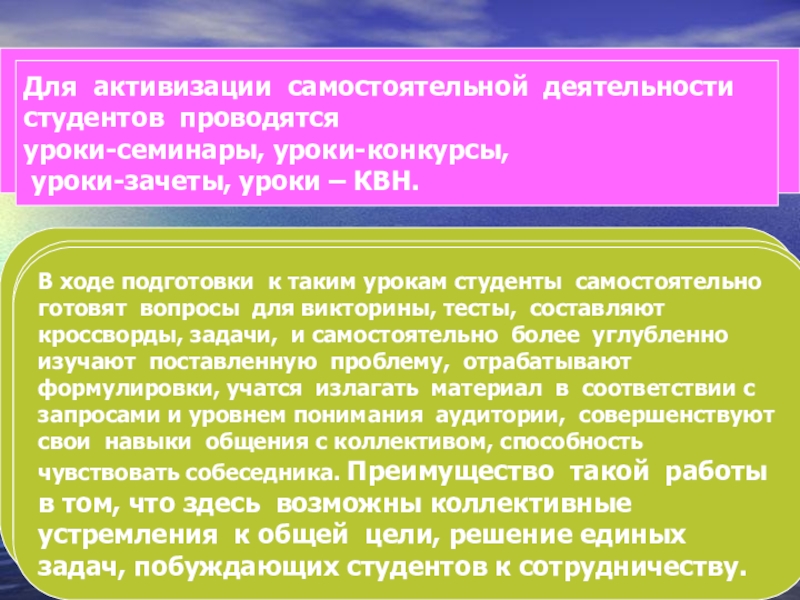 Для активизации самостоятельной деятельности студентов проводятся
уроки-семинары, уроки-конкурсы,
уроки-зачеты, уроки – КВН.

В ходе подготовки к таким урокам студенты самостоятельно готовят вопросы для викторины, тесты, составляют кроссворды, задачи, и самостоятельно более углубленно изучают поставленную проблему, отрабатывают формулировки, учатся излагать материал в соответствии с запросами и уровнем понимания аудитории, совершенствуют свои навыки общения с коллективом, способность чувствовать собеседника. Преимущество такой работы в том, что здесь возможны коллективные устремления к общей цели, решение единых задач, побуждающих студентов к сотрудничеству.